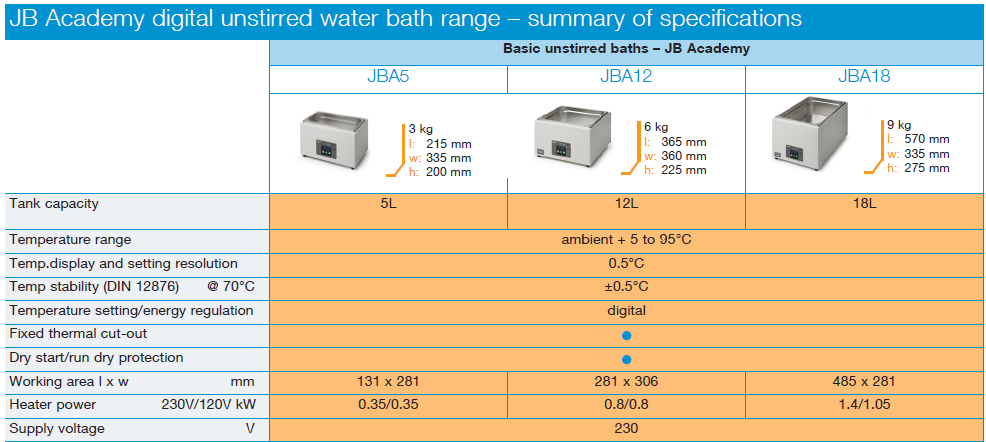 JB Academy digital unstirred water bath range – summary of specifications

| | Basic unstirred baths – JB Academy | | |
|---|---|---|---|
| | JBA5 | JBA12 | JBA18 |
| | 3 kg l: 215 mm w: 335 mm h: 200 mm | 6 kg l: 365 mm w: 360 mm h: 225 mm | 9 kg l: 570 mm w: 335 mm h: 275 mm |
| Tank capacity | 5L | 12L | 18L |
| Temperature range | ambient + 5 to 95°C | | |
| Temp.display and setting resolution | 0.5°C | | |
| Temp stability (DIN 12876) @ 70°C | ±0.5°C | | |
| Temperature setting/energy regulation | digital | | |
| Fixed thermal cut-out | ● | | |
| Dry start/run dry protection | ● | | |
| Working area l x w mm | 131 x 281 | 281 x 306 | 485 x 281 |
| Heater power 230V/120V kW | 0.35/0.35 | 0.8/0.8 | 1.4/1.05 |
| Supply voltage V | 230 | | |